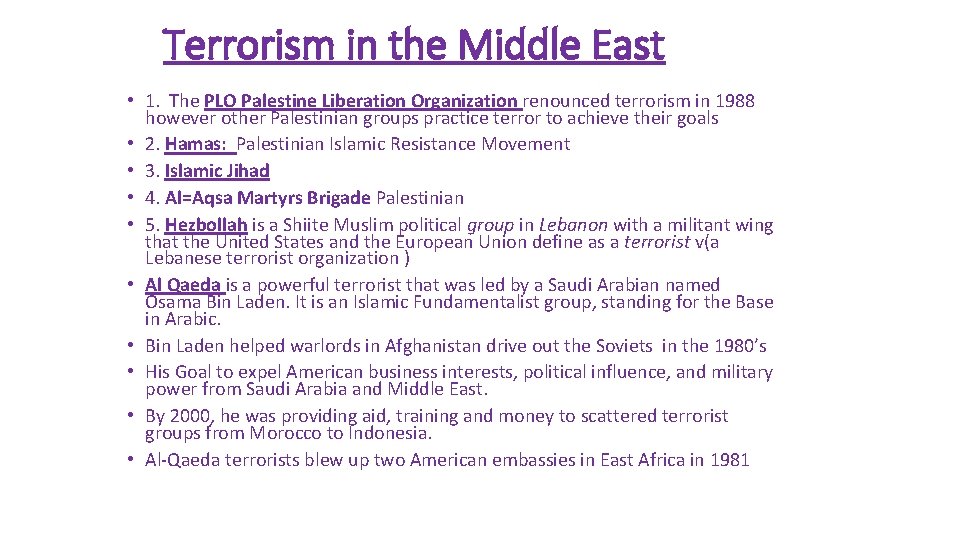 Terrorism in the Middle East

• 1. The PLO Palestine Liberation Organization renounced terrorism in 1988 however other Palestinian groups practice terror to achieve their goals
• 2. Hamas: Palestinian Islamic Resistance Movement
• 3. Islamic Jihad
• 4. Al=Aqsa Martyrs Brigade Palestinian
• 5. Hezbollah is a Shiite Muslim political group in Lebanon with a militant wing that the United States and the European Union define as a terrorist v(a Lebanese terrorist organization )
• Al Qaeda is a powerful terrorist that was led by a Saudi Arabian named Osama Bin Laden. It is an Islamic Fundamentalist group, standing for the Base in Arabic.
• Bin Laden helped warlords in Afghanistan drive out the Soviets in the 1980's
• His Goal to expel American business interests, political influence, and military power from Saudi Arabia and Middle East.
• By 2000, he was providing aid, training and money to scattered terrorist groups from Morocco to Indonesia.
• Al-Qaeda terrorists blew up two American embassies in East Africa in 1981